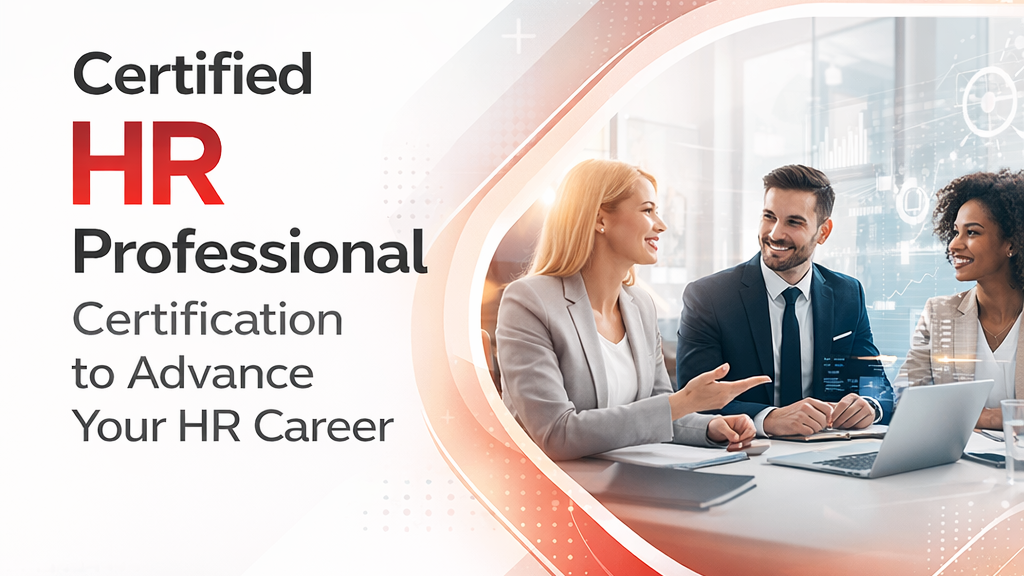 Certified
HR
Professional
Certification to Advance Your HR Career